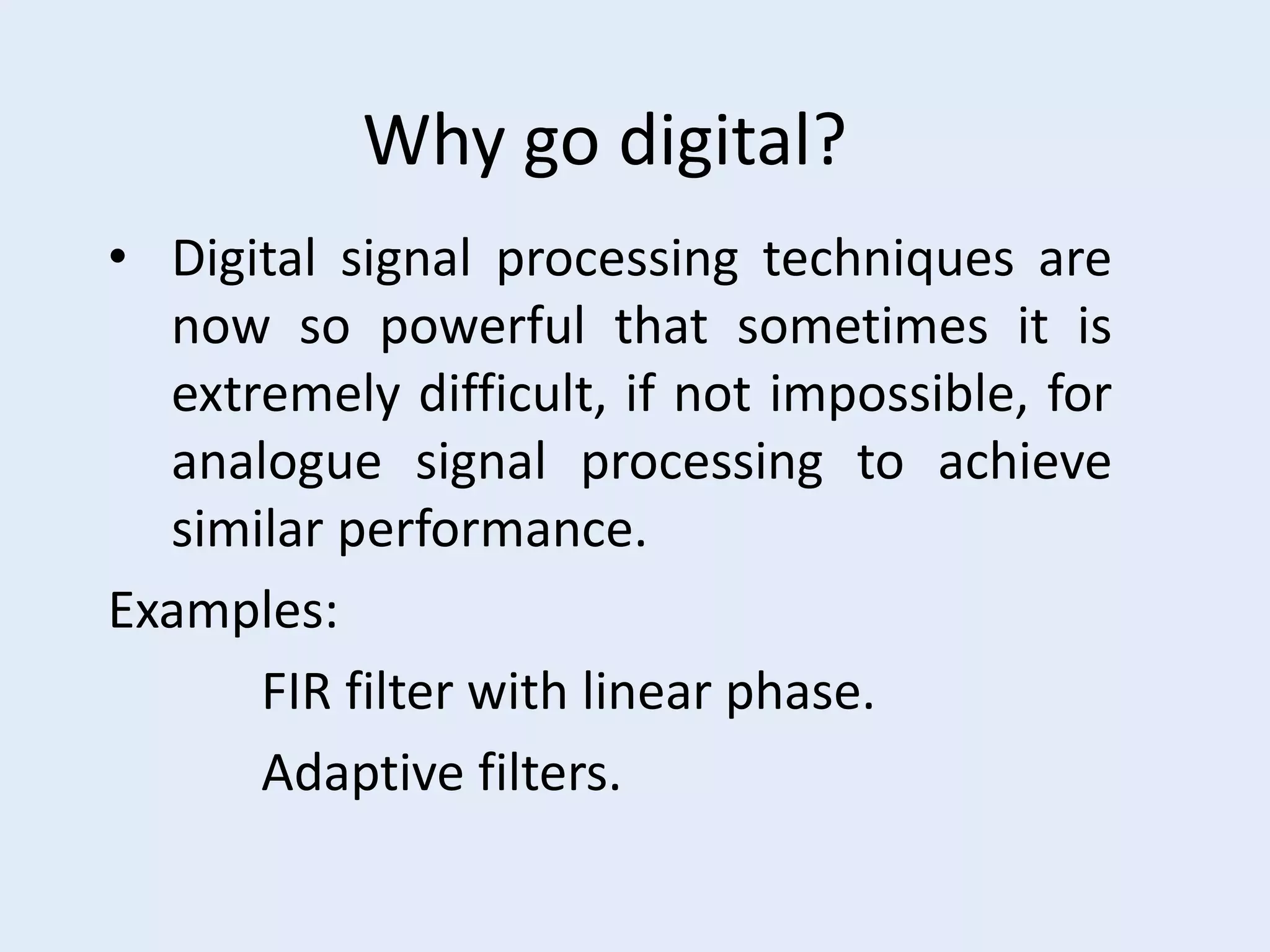 Why go digital?

• Digital signal processing techniques are now so powerful that sometimes it is extremely difficult, if not impossible, for analogue signal processing to achieve similar performance.

Examples:

FIR filter with linear phase.

Adaptive filters.